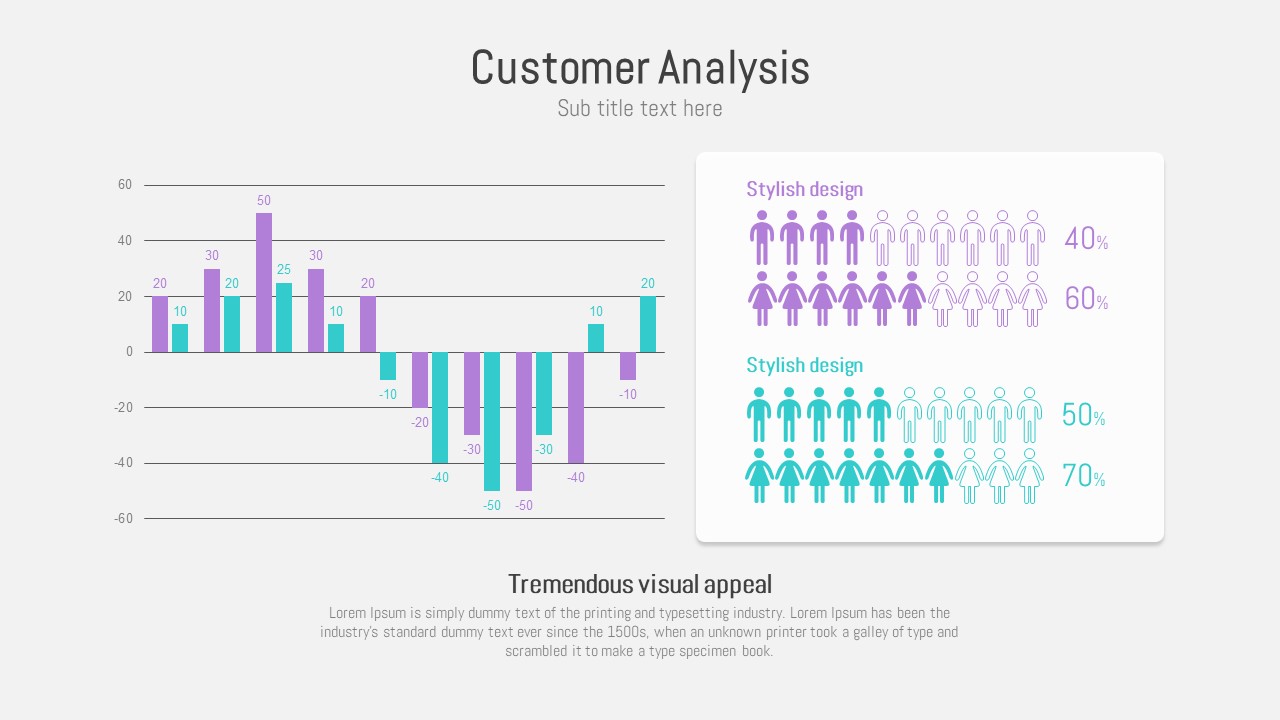 Customer Analysis
Sub title text here

60
40
20
0
-20
-40
-60

20 10 30 20 50 25 30 10 20 -10 -20 -40 -30 -50 -50 -30 -40 10 -10 20

Stylish design
40%
60%

Stylish design
50%
70%

Tremendous visual appeal
Lorem Ipsum is simply dummy text of the printing and typesetting industry. Lorem Ipsum has been the industry's standard dummy text ever since the 1500s, when an unknown printer took a galley of type and scrambled it to make a type specimen book.